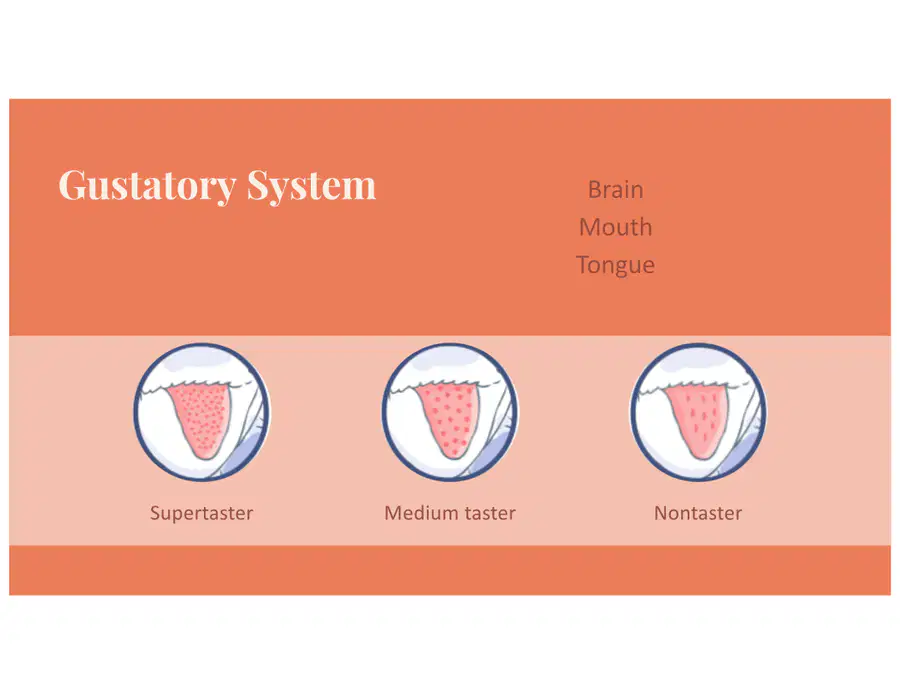 Gustatory System

Brain
Mouth
Tongue

Supertaster

Medium taster

Nontaster